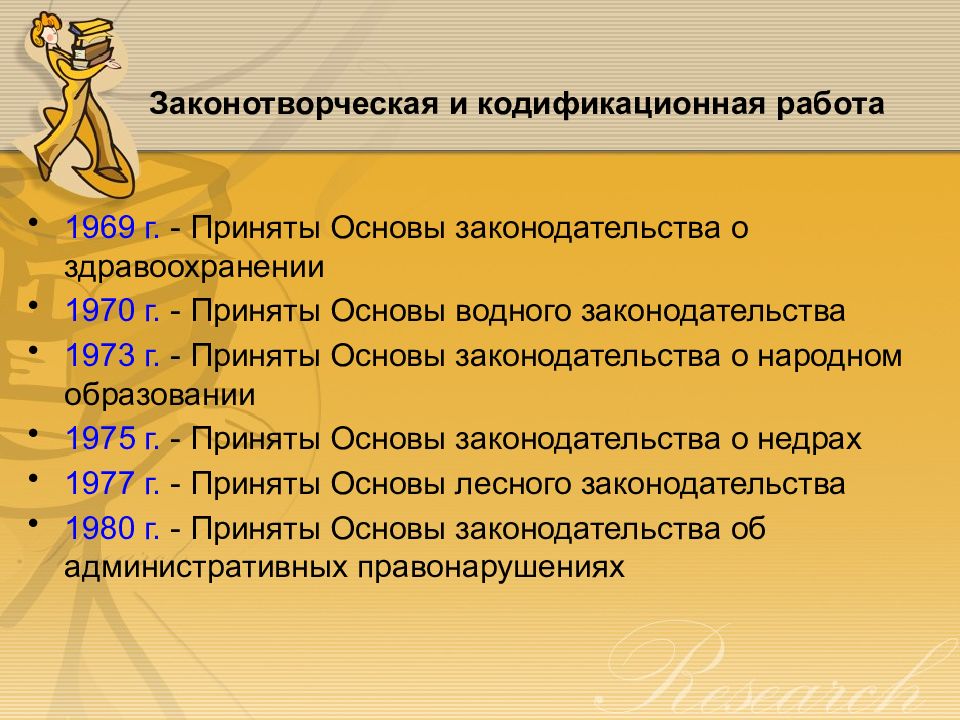 Законотворческая и кодификационная работа

• 1969 г. - Приняты Основы законодательства о здравоохранении
• 1970 г. - Приняты Основы водного законодательства
• 1973 г. - Приняты Основы законодательства о народном образовании
• 1975 г. - Приняты Основы законодательства о недрах
• 1977 г. - Приняты Основы лесного законодательства
• 1980 г. - Приняты Основы законодательства об административных правонарушениях

Research